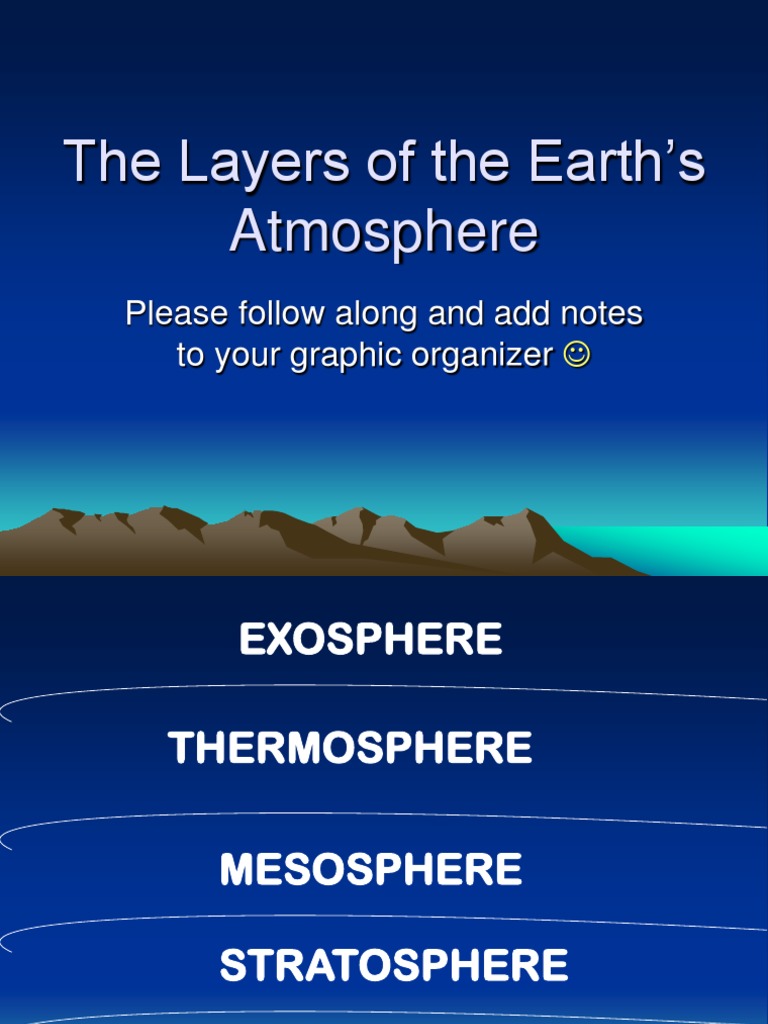 The Layers of the Earth's Atmosphere

Please follow along and add notes to your graphic organizer ☺

EXOSPHERE

THERMOSPHERE

MESOSPHERE

STRATOSPHERE